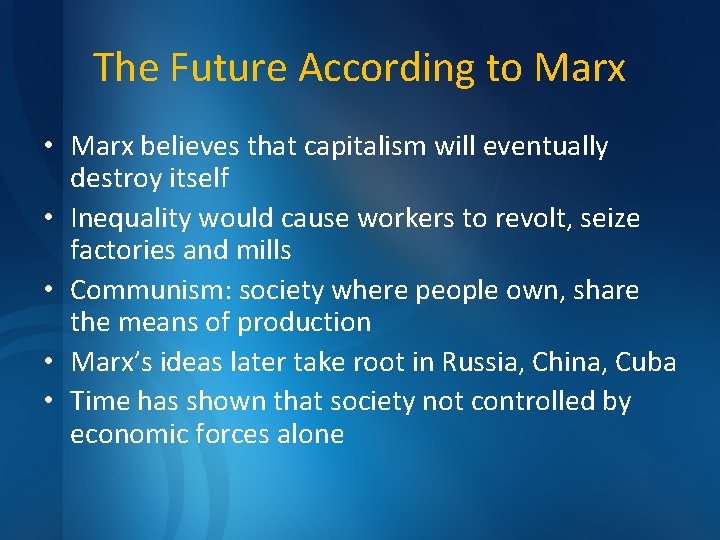 The Future According to Marx

• Marx believes that capitalism will eventually destroy itself
• Inequality would cause workers to revolt, seize factories and mills
• Communism: society where people own, share the means of production
• Marx's ideas later take root in Russia, China, Cuba
• Time has shown that society not controlled by economic forces alone